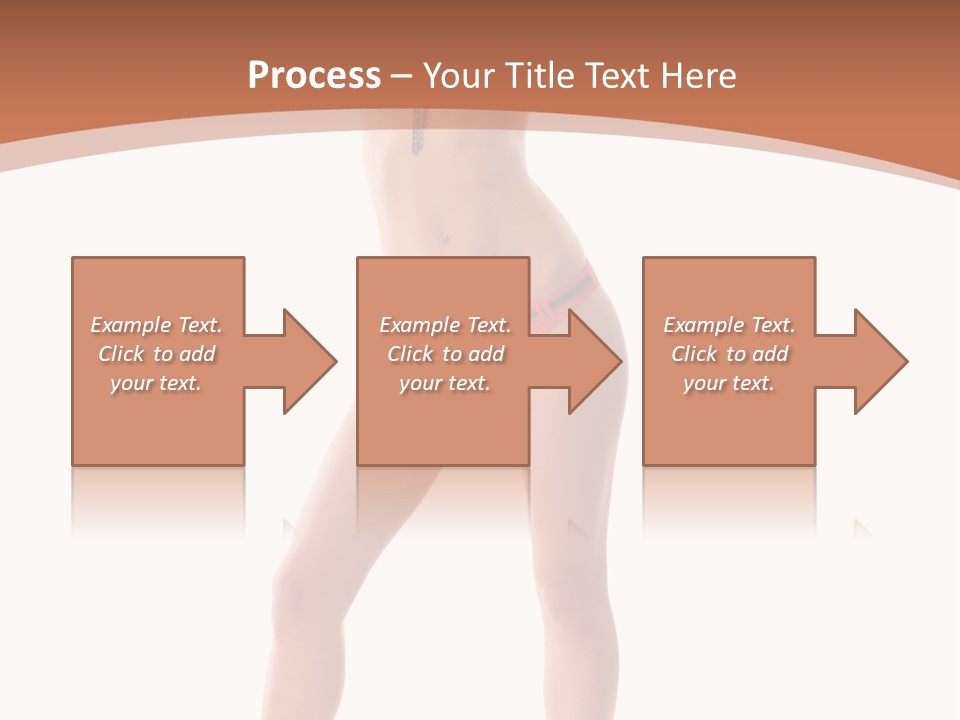 Process – Your Title Text Here

Example Text. Click to add your text.

Example Text. Click to add your text.

Example Text. Click to add your text.